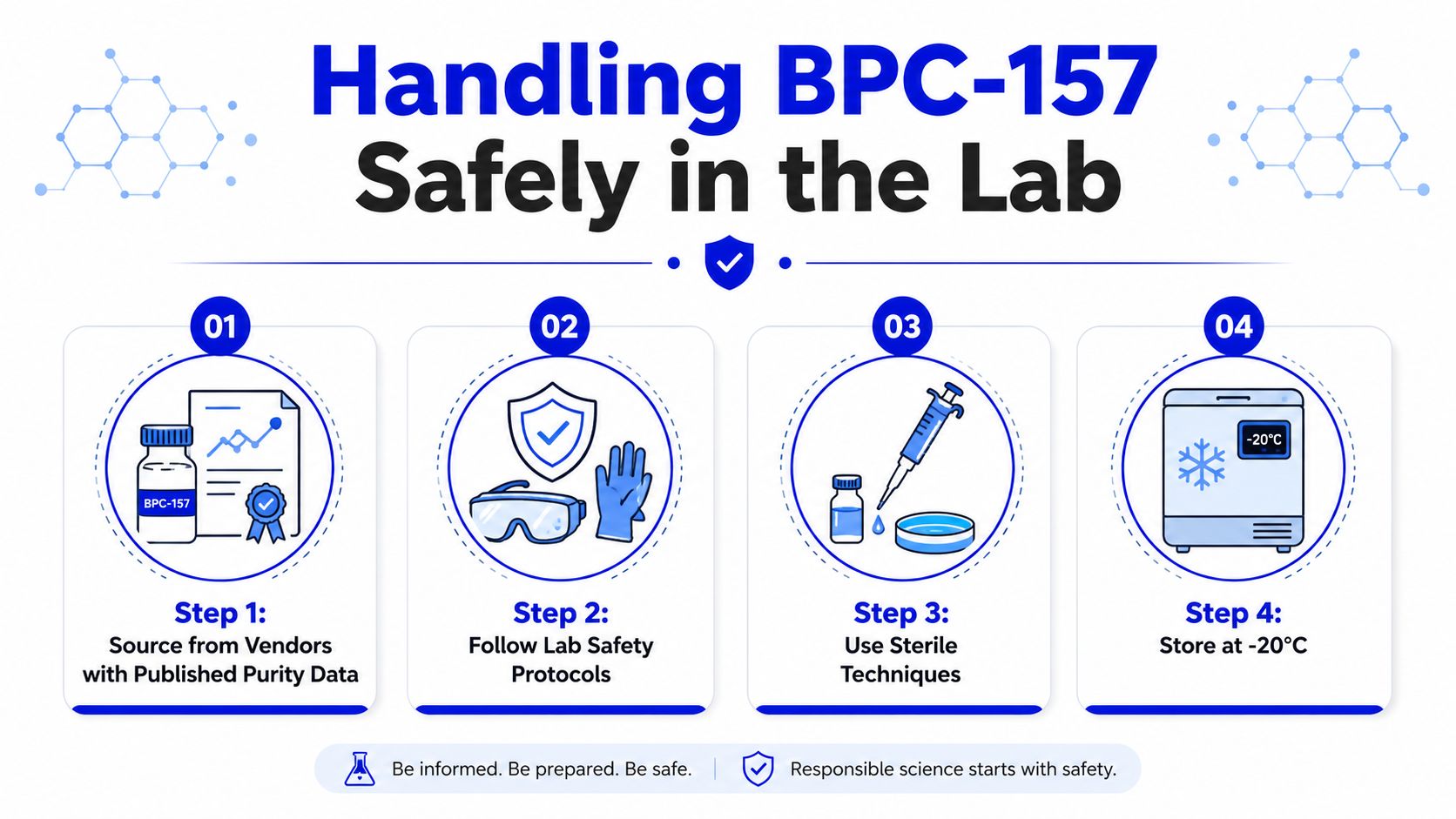 Handling BPC-157 Safely in the Lab

01

BPC-157

Step 1:
Source from Vendors with Published Purity Data

02

Step 2:
Follow Lab Safety Protocols

03

Step 3:
Use Sterile Techniques

04

-20°C

Step 4:
Store at -20°C

Be informed. Be prepared. Be safe. | Responsible science starts with safety.